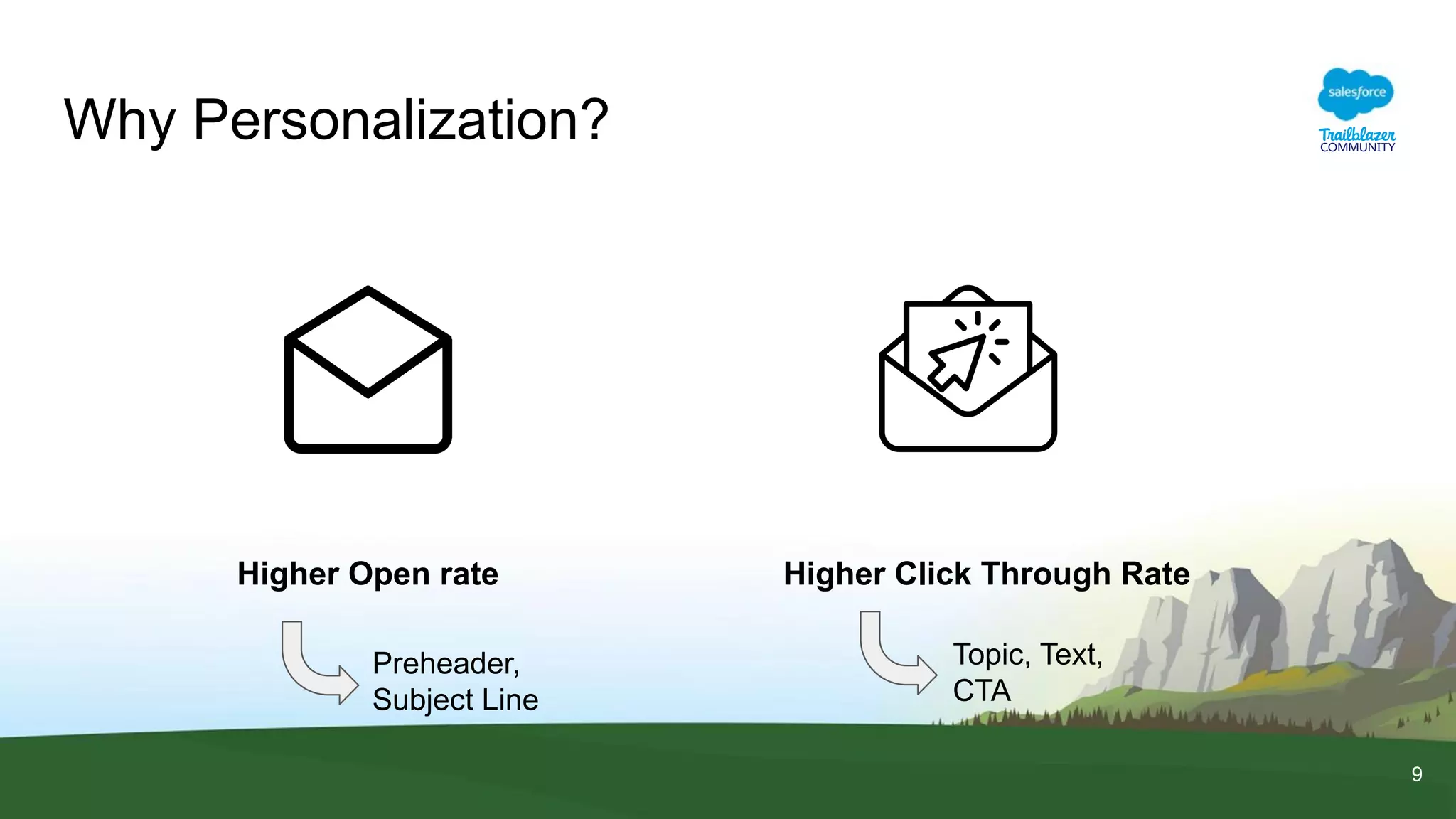 Why Personalization?

salesforce
Trailblazer
COMMUNITY

Higher Open rate

Preheader, Subject Line

Higher Click Through Rate

Topic, Text, CTA

9